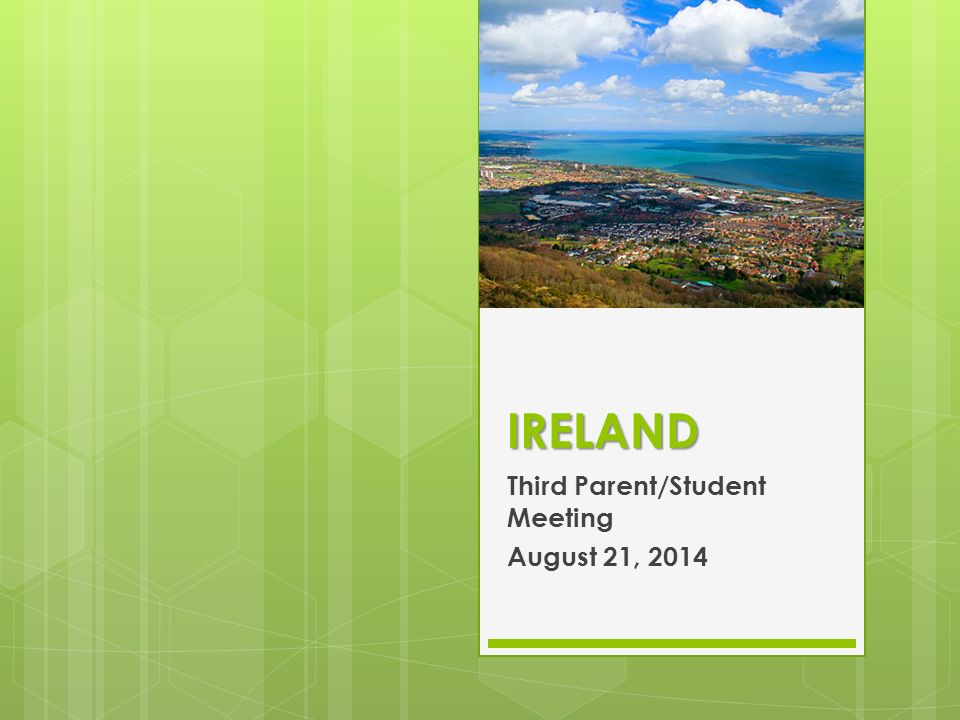 IRELAND

Third Parent/Student Meeting

August 21, 2014